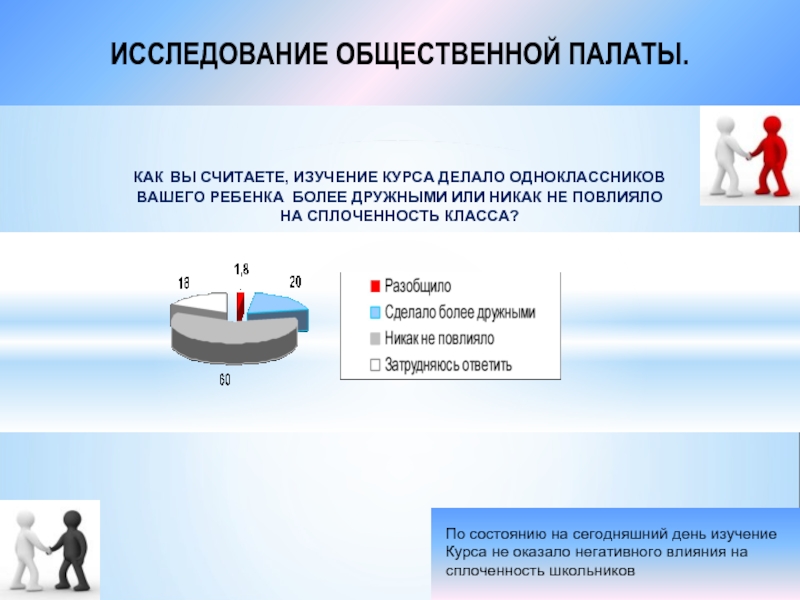 ИССЛЕДОВАНИЕ ОБЩЕСТВЕННОЙ ПАЛАТЫ.

КАК ВЫ СЧИТАЕТЕ, ИЗУЧЕНИЕ КУРСА ДЕЛАЛО ОДНОКЛАССНИКОВ ВАШЕГО РЕБЕНКА БОЛЕЕ ДРУЖНЫМИ ИЛИ НИКАК НЕ ПОВЛИЯЛО НА СПЛОЧЕННОСТЬ КЛАССА?

18
1,8
20
60

Разобщило
Сделало более дружными
Никак не повлияло
Затрудняюсь ответить

По состоянию на сегодняшний день изучение Курса не оказало негативного влияния на сплоченность школьников